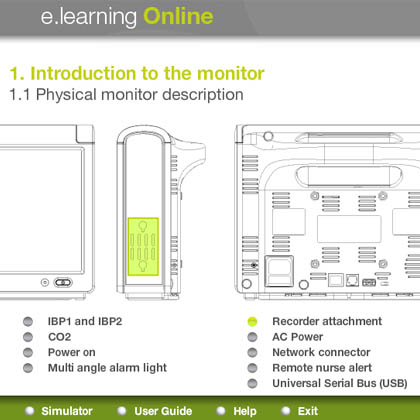 e.learning Online

1. Introduction to the monitor
1.1 Physical monitor description

IBP1 and IBP2
CO2
Power on
Multi angle alarm light

Recorder attachment
AC Power
Network connector
Remote nurse alert
Universal Serial Bus (USB)

Simulator
User Guide
Help
Exit